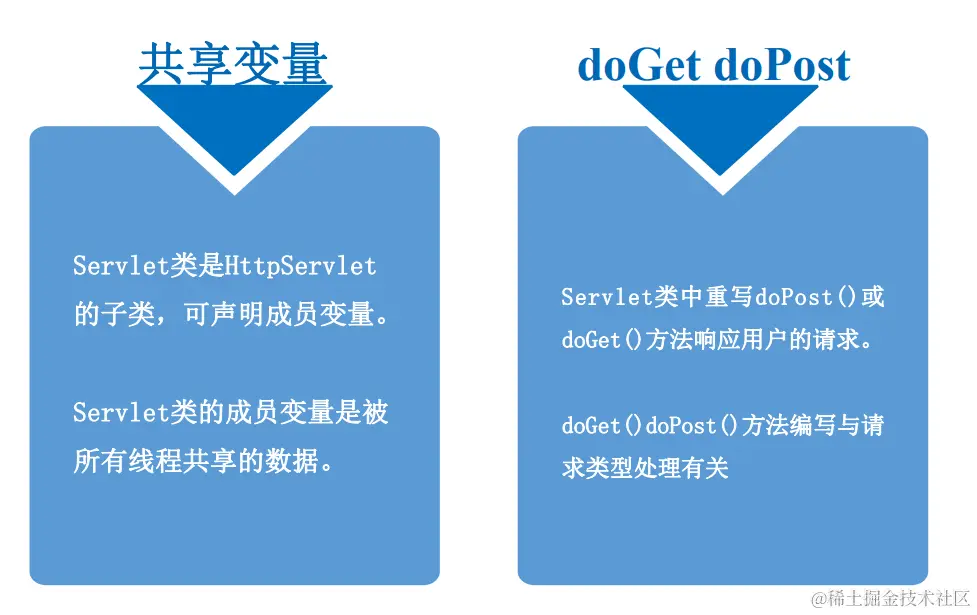 共享变量

Servlet类是HttpServlet的子类，可声明成员变量。

Servlet类的成员变量是被所有线程共享的数据。

doGet doPost

Servlet类中重写doPost()或doGet()方法响应用户的请求。

doGet()doPost()方法编写与请求类型处理有关

@稀土掘金技术社区